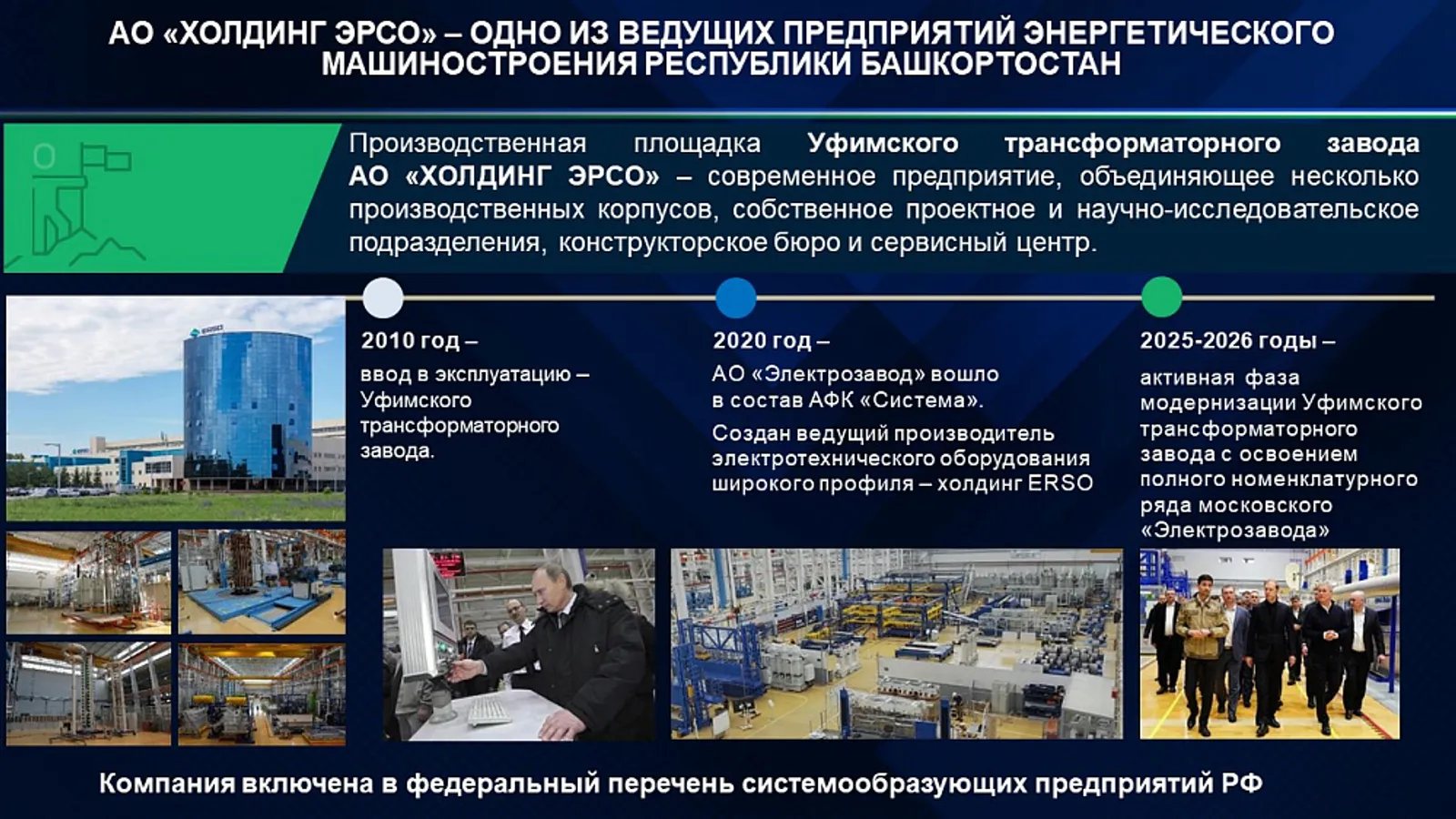 АО «ХОЛДИНГ ЭРСО» – ОДНО ИЗ ВЕДУЩИХ ПРЕДПРИЯТИЙ ЭНЕРГЕТИЧЕСКОГО МАШИНОСТРОЕНИЯ РЕСПУБЛИКИ БАШКОРТОСТАН

Производственная площадка Уфимского трансформаторного завода АО «ХОЛДИНГ ЭРСО» – современное предприятие, объединяющее несколько производственных корпусов, собственное проектное и научно-исследовательское подразделения, конструкторское бюро и сервисный центр.

2010 год –
ввод в эксплуатацию – Уфимского трансформаторного завода.

2020 год –
АО «Электрозавод» вошло в состав АФК «Система».
Создан ведущий производитель электротехнического оборудования широкого профиля – холдинг ERSO

2025-2026 годы –
активная фаза модернизации Уфимского трансформаторного завода с освоением полного номенклатурного ряда московского «Электрозавода»

Компания включена в федеральный перечень системообразующих предприятий РФ